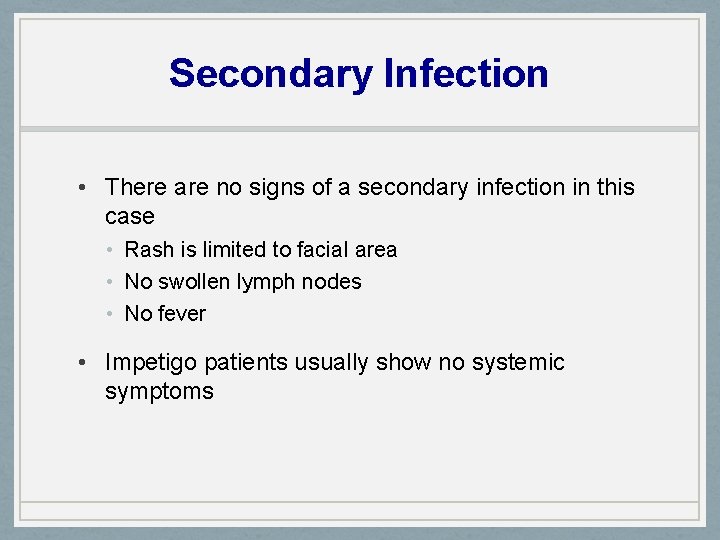 Secondary Infection

• There are no signs of a secondary infection in this case
  • Rash is limited to facial area
  • No swollen lymph nodes
  • No fever

• Impetigo patients usually show no systemic symptoms